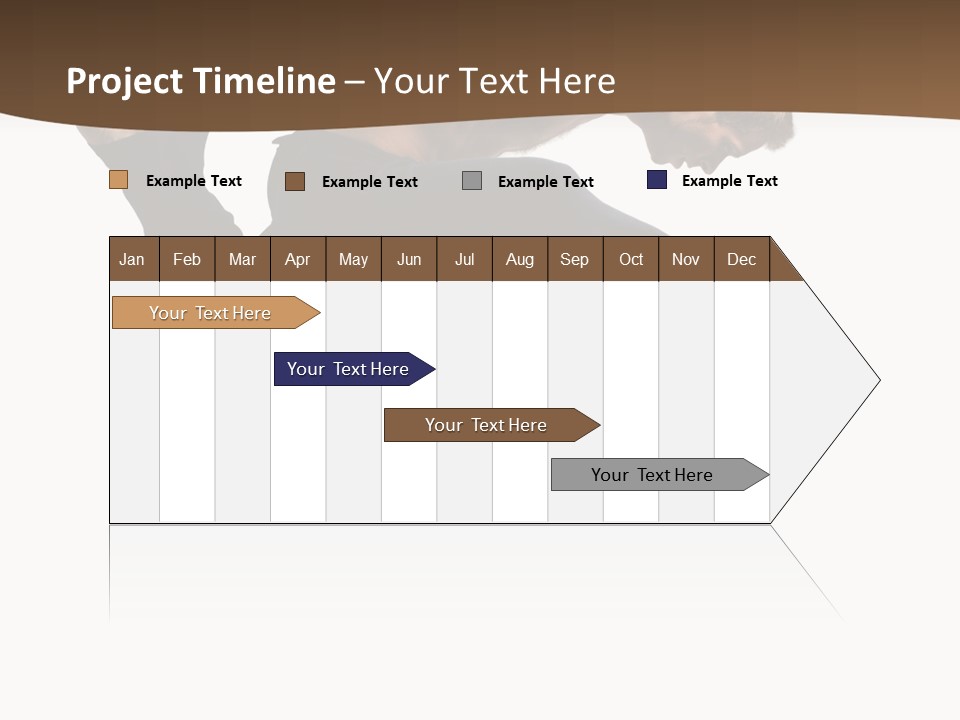 Project Timeline – Your Text Here

Example Text
Example Text
Example Text
Example Text

| Jan | Feb | Mar | Apr | May | Jun | Jul | Aug | Sep | Oct | Nov | Dec |
|---|---|---|---|---|---|---|---|---|---|---|---|

Your Text Here

Your Text Here

Your Text Here

Your Text Here